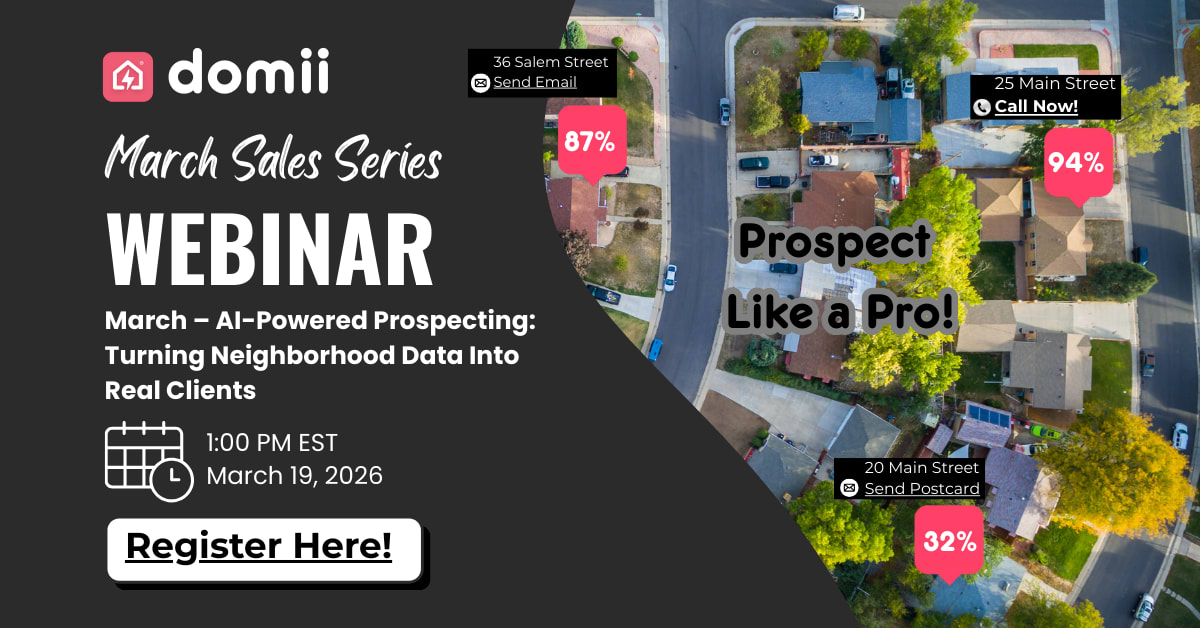 domii

March Sales Series

WEBINAR

March – AI-Powered Prospecting: Turning Neighborhood Data Into Real Clients

1:00 PM EST
March 19, 2026

Register Here!

36 Salem Street
Send Email

87%

25 Main Street
Call Now!

94%

Prospect Like a Pro!

20 Main Street
Send Postcard

32%